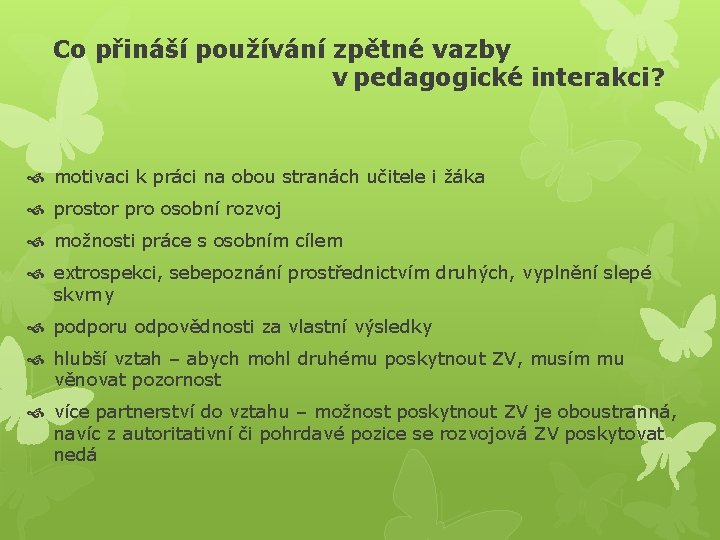 Co přináší používání zpětné vazby v pedagogické interakci?

motivaci k práci na obou stranách učitele i žáka

prostor pro osobní rozvoj

možnosti práce s osobním cílem

extrospekci, sebepoznání prostřednictvím druhých, vyplnění slepé skvrny

podporu odpovědnosti za vlastní výsledky

hlubší vztah – abych mohl druhému poskytnout ZV, musím mu věnovat pozornost

více partnerství do vztahu – možnost poskytnout ZV je oboustranná, navíc z autoritativní či pohrdavé pozice se rozvojová ZV poskytovat nedá